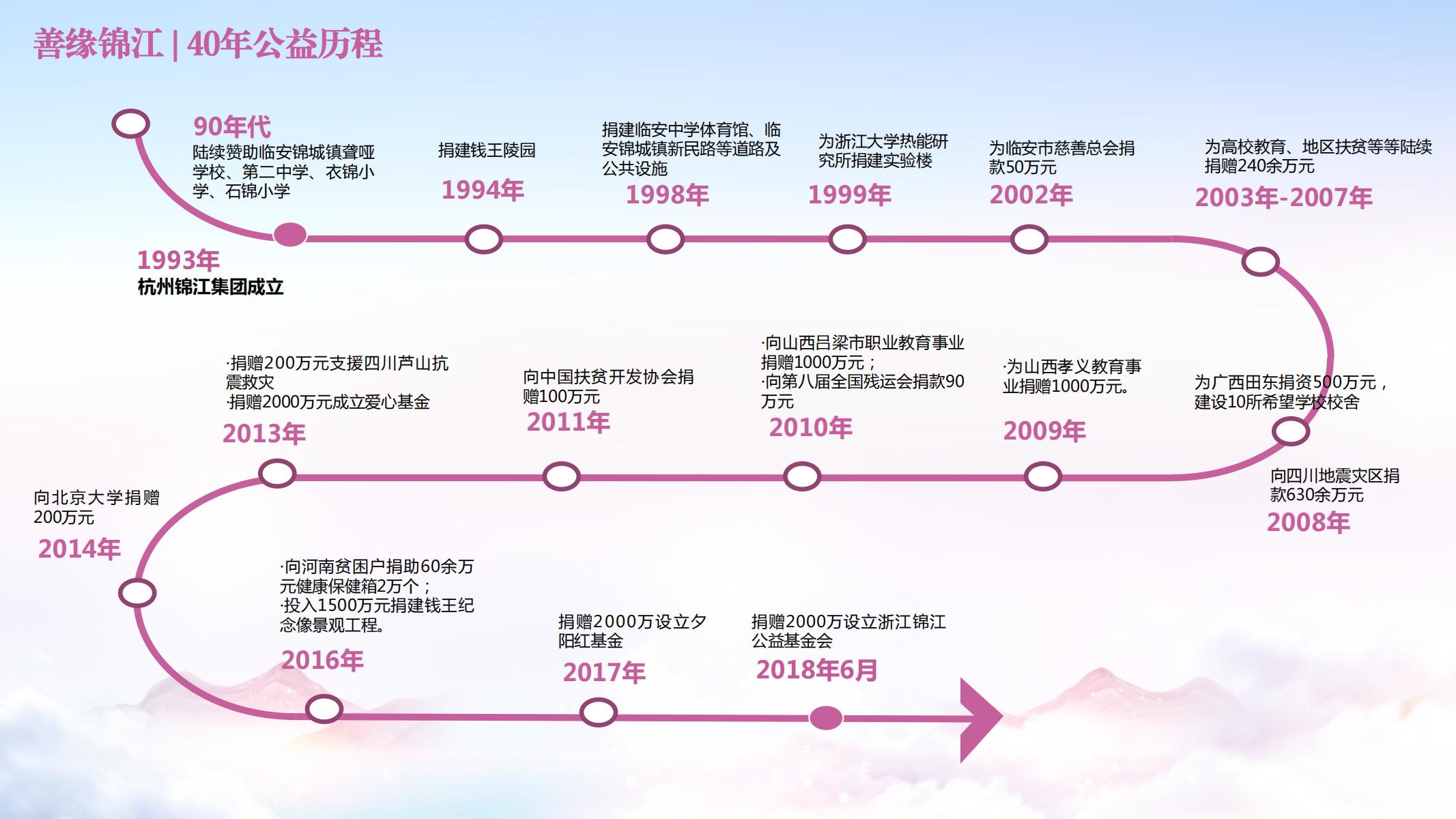 善缘锦江 | 40年公益历程

90年代
陆续赞助临安锦城镇聋哑学校、第二中学、衣锦小学、石锦小学

1993年
杭州锦江集团成立

捐建钱王陵园
1994年

捐建临安中学体育馆、临安锦城镇新民路等道路及公共设施
1998年

为浙江大学热能研究所捐建实验楼
1999年

为临安市慈善总会捐款50万元
2002年

为高校教育、地区扶贫等等陆续捐赠240余万元
2003年-2007年

为广西田东捐资500万元，建设10所希望学校校舍

向四川地震灾区捐款630余万元
2008年

·为山西孝义教育事业捐赠1000万元。
2009年

·向山西吕梁市职业教育事业捐赠1000万元；
·向第八届全国残运会捐款90万元
2010年

向中国扶贫开发协会捐赠100万元
2011年

·捐赠200万元支援四川芦山抗震救灾
·捐赠2000万元成立爱心基金
2013年

向北京大学捐赠200万元
2014年

·向河南贫困户捐助60余万元健康保健箱2万个；
·投入1500万元捐建钱王纪念像景观工程。
2016年

捐赠2000万设立夕阳红基金
2017年

捐赠2000万设立浙江锦江公益基金会
2018年6月